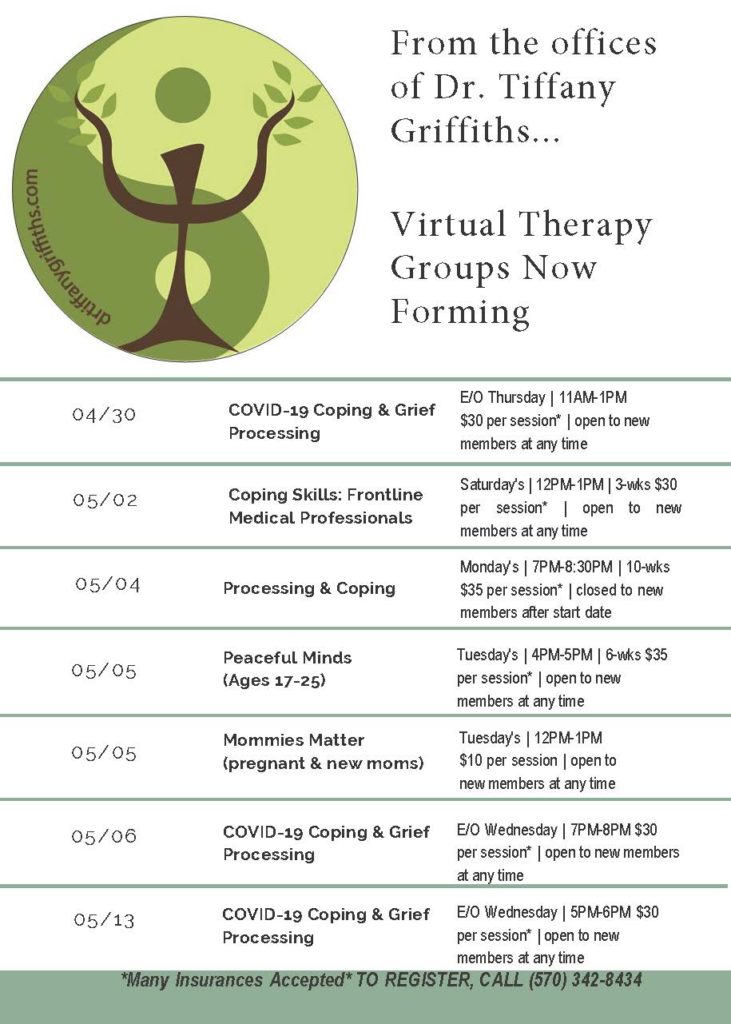 drtiffanygriffiths.com

From the offices of Dr. Tiffany Griffiths...

Virtual Therapy Groups Now Forming

| | | |
|---|---|---|
| 04/30 | COVID-19 Coping & Grief Processing | E/O Thursday \| 11AM-1PM $30 per session* \| open to new members at any time |
| 05/02 | Coping Skills: Frontline Medical Professionals | Saturday's \| 12PM-1PM \| 3-wks $30 per session* \| open to new members at any time |
| 05/04 | Processing & Coping | Monday's \| 7PM-8:30PM \| 10-wks $35 per session* \| closed to new members after start date |
| 05/05 | Peaceful Minds (Ages 17-25) | Tuesday's \| 4PM-5PM \| 6-wks $35 per session* \| open to new members at any time |
| 05/05 | Mommies Matter (pregnant & new moms) | Tuesday's \| 12PM-1PM $10 per session \| open to new members at any time |
| 05/06 | COVID-19 Coping & Grief Processing | E/O Wednesday \| 7PM-8PM $30 per session* \| open to new members at any time |
| 05/13 | COVID-19 Coping & Grief Processing | E/O Wednesday \| 5PM-6PM $30 per session* \| open to new members at any time |

*Many Insurances Accepted* TO REGISTER, CALL (570) 342-8434